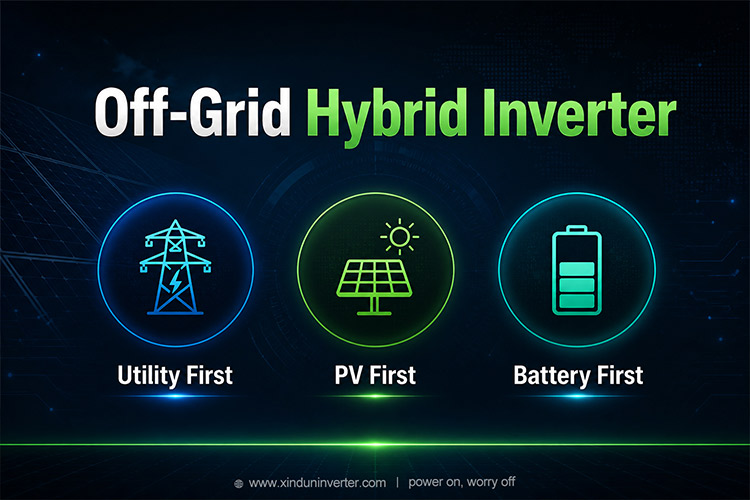 Off-Grid Hybrid Inverter

Utility First

PV First

Battery First

www.xinduninverter.com | power on, worry off